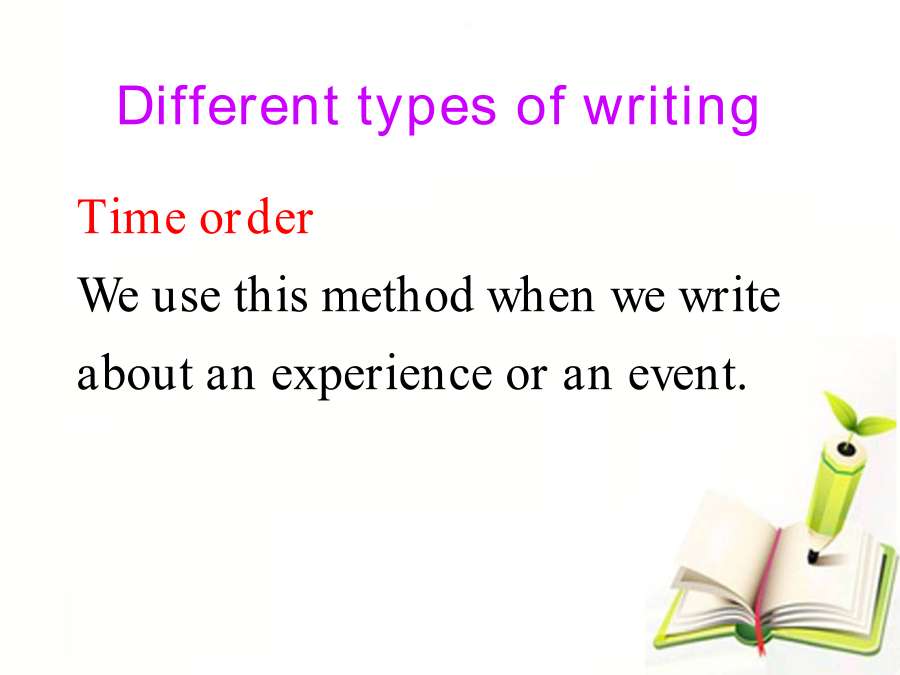 Different types of writing

Time order

We use this method when we write about an experience or an event.